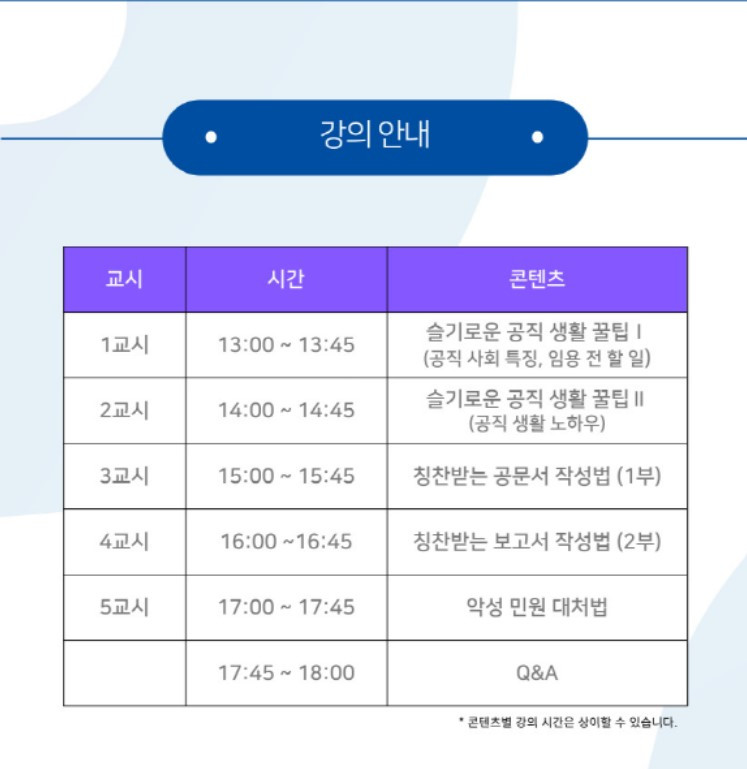 강의 안내

| 교시 | 시간 | 콘텐츠 |
|---|---|---|
| 1교시 | 13:00 ~ 13:45 | 슬기로운 공직 생활 꿀팁 I (공직 사회 특징, 임용 전 할 일) |
| 2교시 | 14:00 ~ 14:45 | 슬기로운 공직 생활 꿀팁 II (공직 생활 노하우) |
| 3교시 | 15:00 ~ 15:45 | 칭찬받는 공문서 작성법 (1부) |
| 4교시 | 16:00 ~16:45 | 칭찬받는 보고서 작성법 (2부) |
| 5교시 | 17:00 ~ 17:45 | 악성 민원 대처법 |
|  | 17:45 ~ 18:00 | Q&A |

* 콘텐츠별 강의 시간은 상이할 수 있습니다.